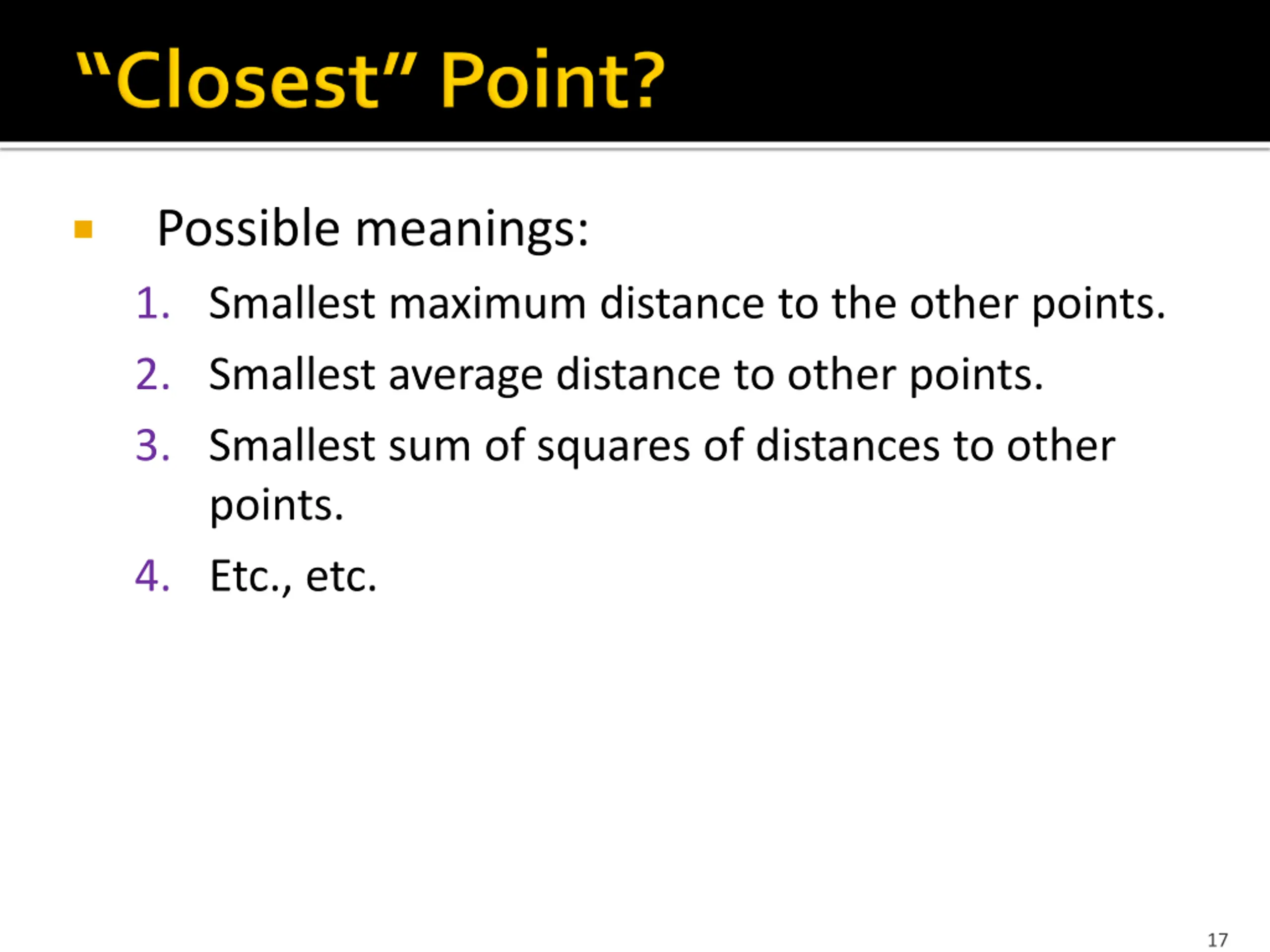 “Closest” Point?

Possible meanings:

1. Smallest maximum distance to the other points.
2. Smallest average distance to other points.
3. Smallest sum of squares of distances to other points.
4. Etc., etc.

17